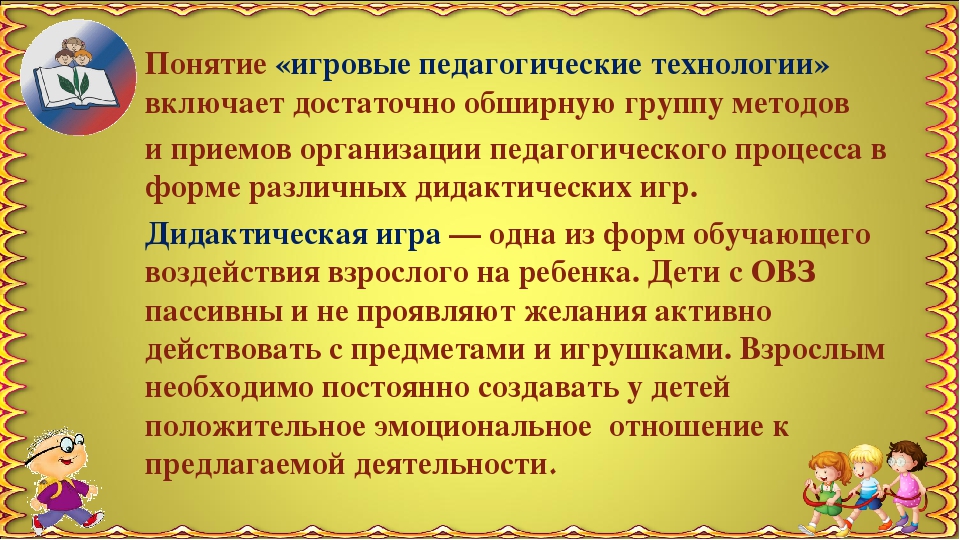 Понятие «игровые педагогические технологии» включает достаточно обширную группу методов

и приемов организации педагогического процесса в форме различных дидактических игр.

Дидактическая игра — одна из форм обучающего воздействия взрослого на ребенка. Дети с ОВЗ пассивны и не проявляют желания активно действовать с предметами и игрушками. Взрослым необходимо постоянно создавать у детей положительное эмоциональное отношение к предлагаемой деятельности.